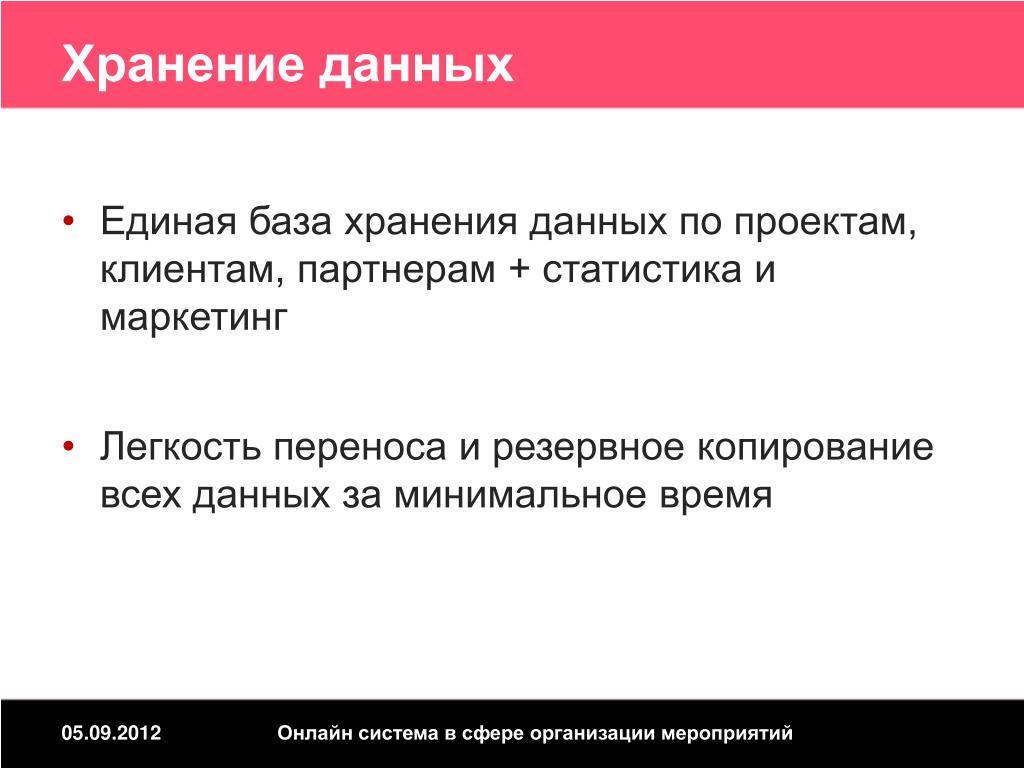 Хранение данных

• Единая база хранения данных по проектам, клиентам, партнерам + статистика и маркетинг

• Легкость переноса и резервное копирование всех данных за минимальное время

05.09.2012

Онлайн система в сфере организации мероприятий